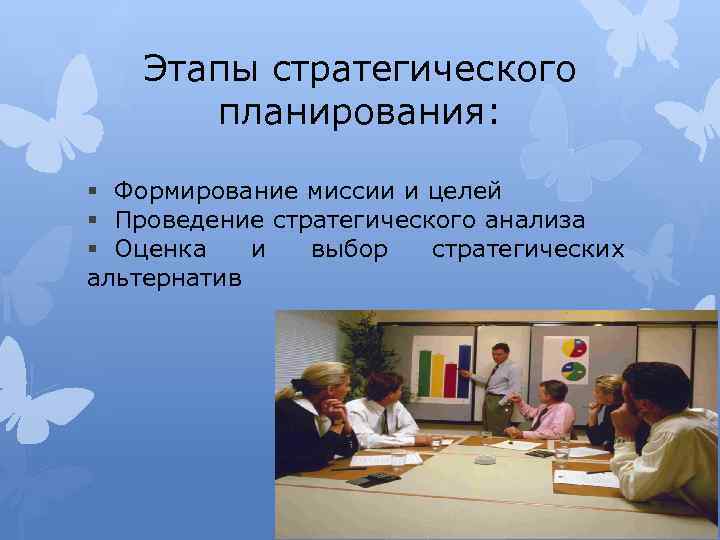 Этапы стратегического планирования:

▪ Формирование миссии и целей
▪ Проведение стратегического анализа
▪ Оценка и выбор стратегических альтернатив